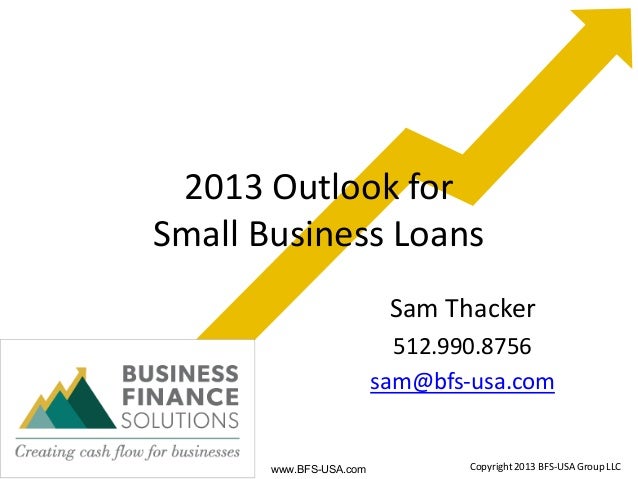 2013 Outlook for Small Business Loans

Sam Thacker

512.990.8756

sam@bfs-usa.com

BUSINESS FINANCE SOLUTIONS

Creating cash flow for businesses

www.BFS-USA.com

Copyright 2013 BFS-USA Group LLC